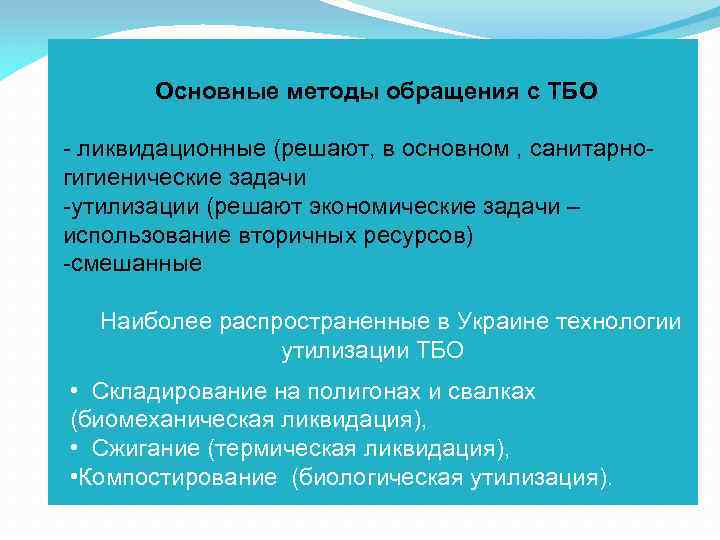 Основные методы обращения с ТБО

- ликвидационные (решают, в основном , санитарно-гигиенические задачи
-утилизации (решают экономические задачи – использование вторичных ресурсов)
-смешанные

Наиболее распространенные в Украине технологии утилизации ТБО

• Складирование на полигонах и свалках (биомеханическая ликвидация),
• Сжигание (термическая ликвидация),
•Компостирование (биологическая утилизация).